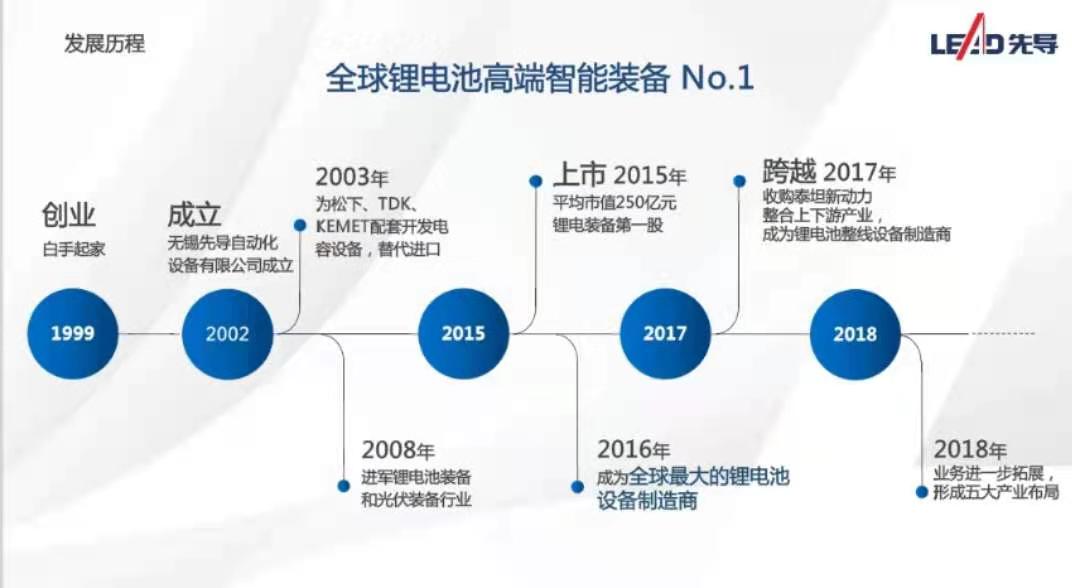 发展历程

LEAD 先导

全球锂电池高端智能装备 No.1

创业
白手起家

1999

成立
无锡先导自动化设备有限公司成立

2002

2003年
为松下、TDK、KEMET配套开发电容设备，替代进口

2008年
进军锂电池装备和光伏装备行业

2015

上市 2015年
平均市值250亿元
锂电装备第一股

2016年
成为全球最大的锂电池设备制造商

2017

跨越 2017年
收购泰坦新动力
整合上下游产业，
成为锂电池整线设备制造商

2018

2018年
业务进一步拓展，
形成五大产业布局